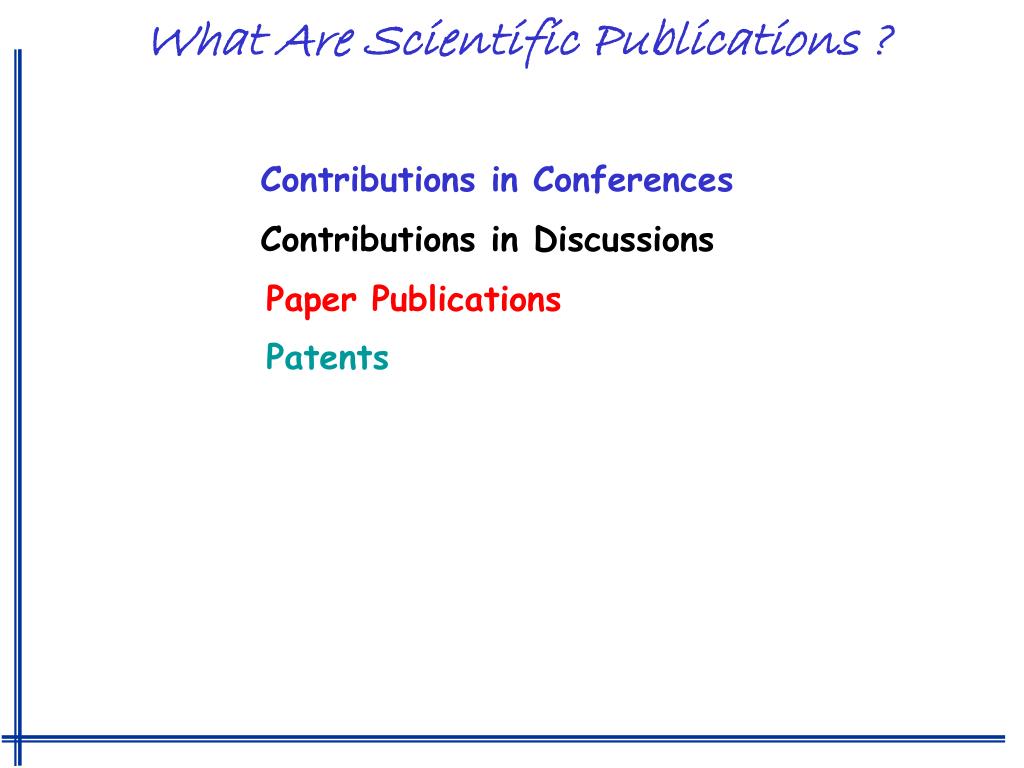 What Are Scientific Publications ?

Contributions in Conferences

Contributions in Discussions

Paper Publications

Patents